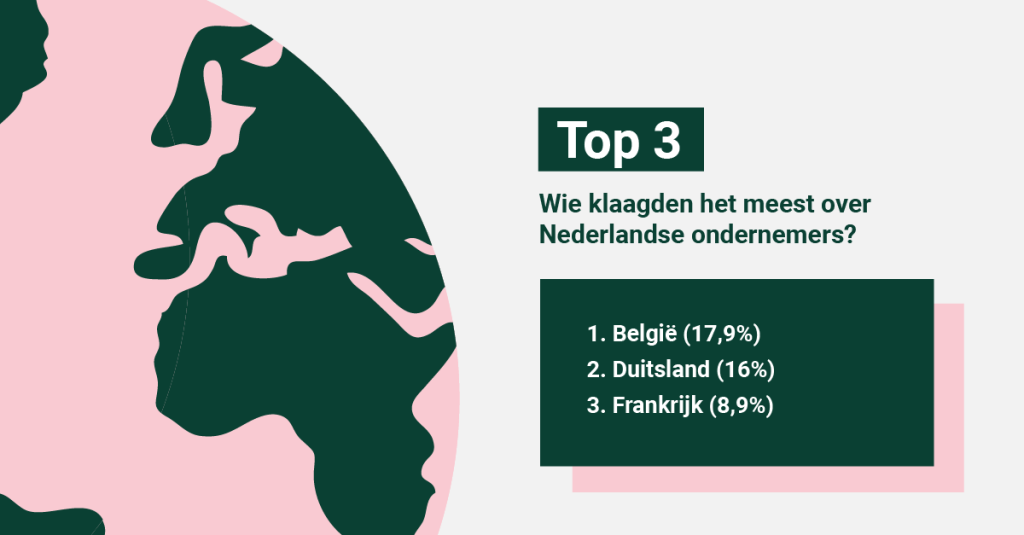 Top 3

Wie klaagden het meest over Nederlandse ondernemers?

1. België (17,9%)
2. Duitsland (16%)
3. Frankrijk (8,9%)